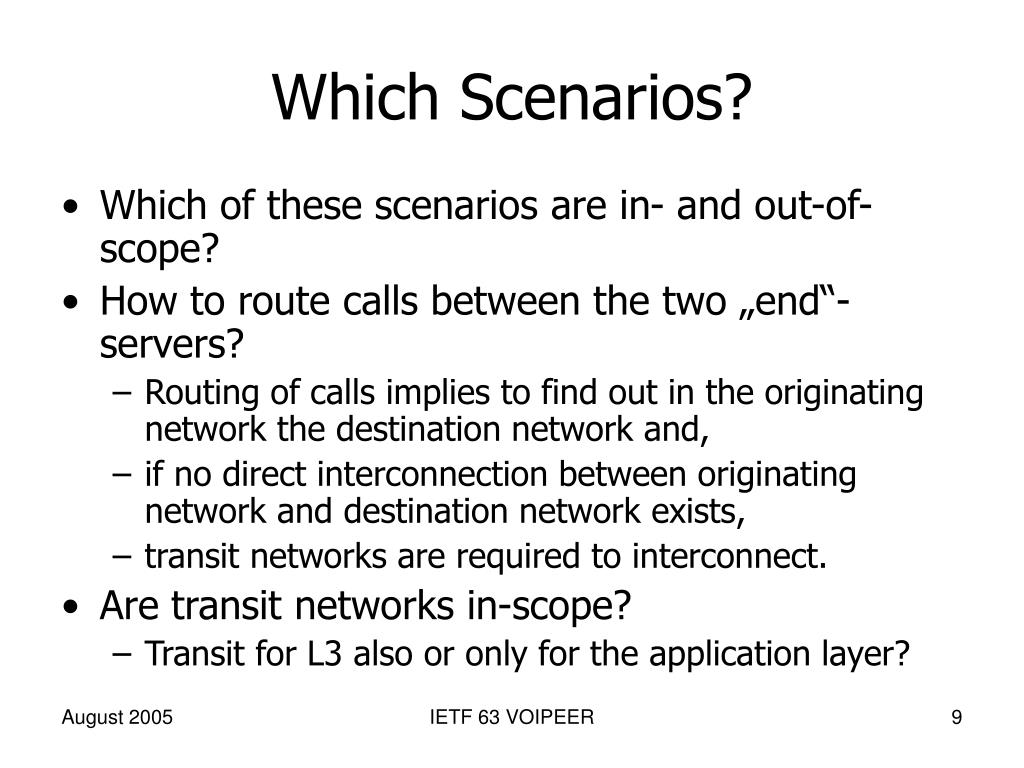 Which Scenarios?

• Which of these scenarios are in- and out-of-scope?
• How to route calls between the two „end“-servers?
– Routing of calls implies to find out in the originating network the destination network and,
– if no direct interconnection between originating network and destination network exists,
– transit networks are required to interconnect.
• Are transit networks in-scope?
– Transit for L3 also or only for the application layer?

August 2005
IETF 63 VOIPEER
9